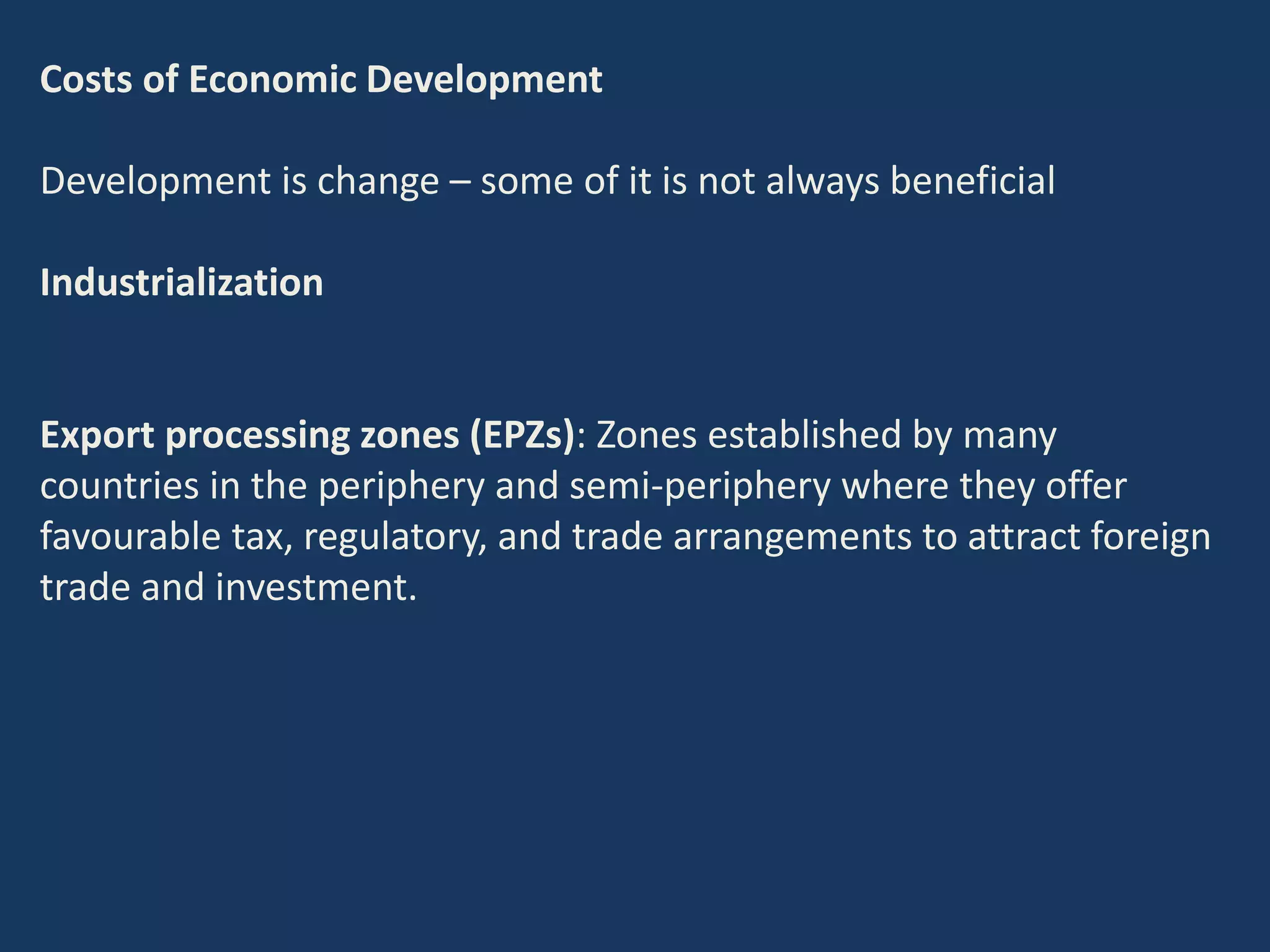 Costs of Economic Development

Development is change – some of it is not always beneficial

Industrialization

Export processing zones (EPZs): Zones established by many countries in the periphery and semi-periphery where they offer favourable tax, regulatory, and trade arrangements to attract foreign trade and investment.